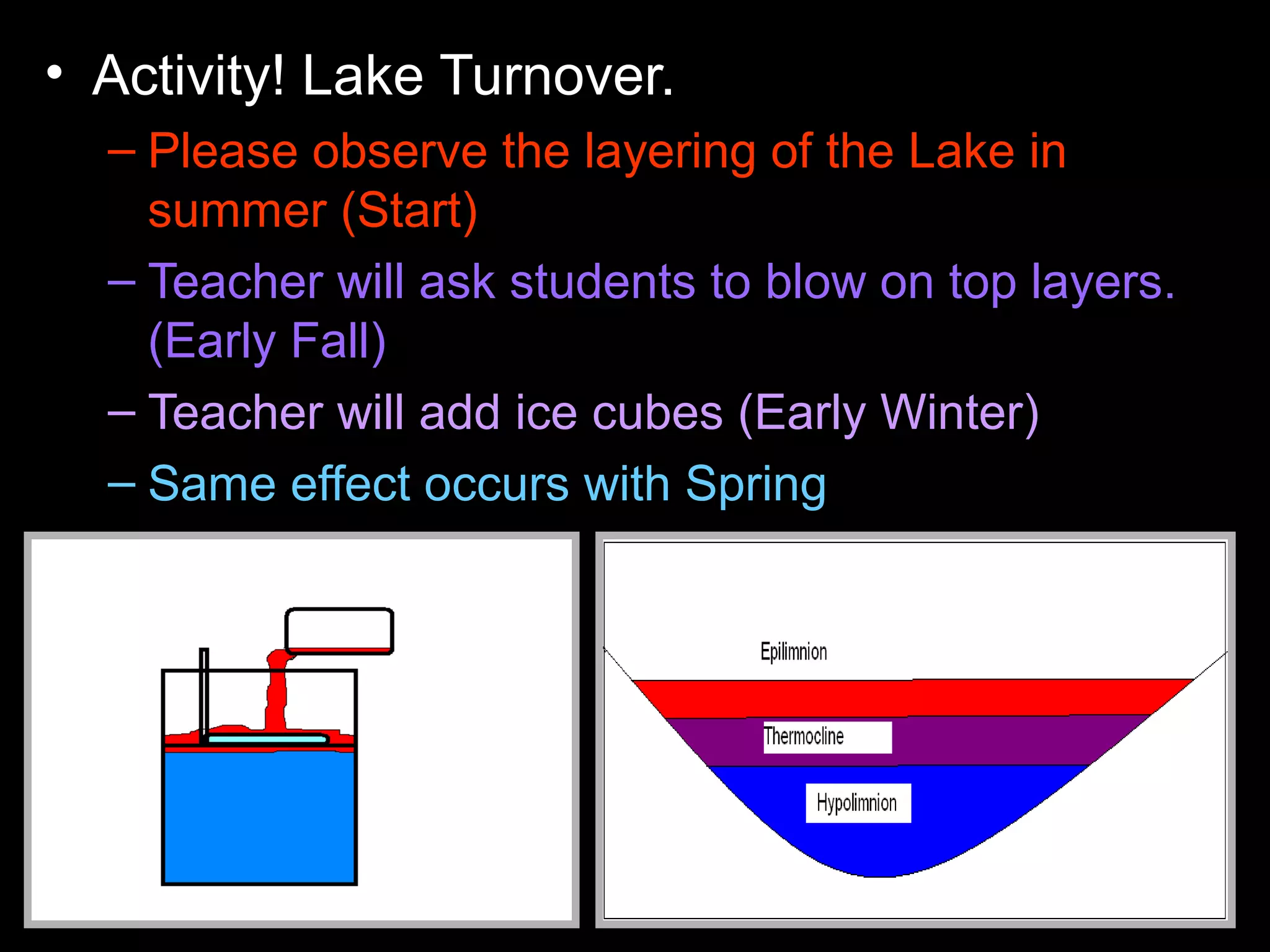 • Activity! Lake Turnover.

– Please observe the layering of the Lake in summer (Start)

– Teacher will ask students to blow on top layers. (Early Fall)

– Teacher will add ice cubes (Early Winter)

– Same effect occurs with Spring

Epilimnion

Thermocline

Hypolimnion